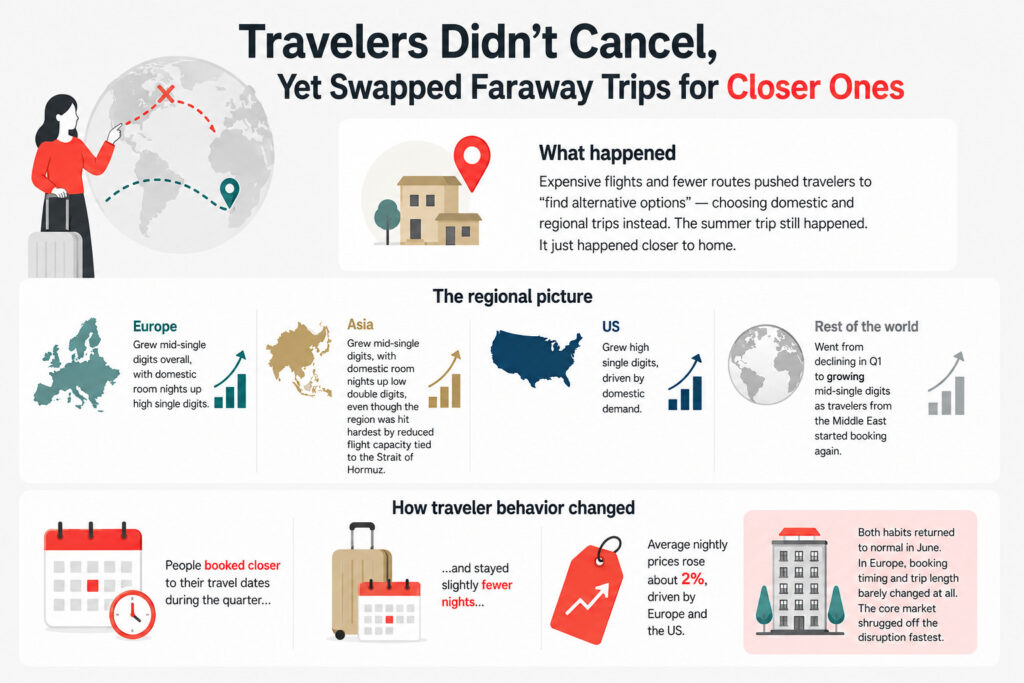 Travelers Didn't Cancel, Yet Swapped Faraway Trips for Closer Ones

What happened

Expensive flights and fewer routes pushed travelers to "find alternative options" — choosing domestic and regional trips instead. The summer trip still happened. It just happened closer to home.

The regional picture

Europe
Grew mid-single digits overall, with domestic room nights up high single digits.

Asia
Grew mid-single digits, with domestic room nights up low double digits, even though the region was hit hardest by reduced flight capacity tied to the Strait of Hormuz.

US
Grew high single digits, driven by domestic demand.

Rest of the world
Went from declining in Q1 to growing mid-single digits as travelers from the Middle East started booking again.

How traveler behavior changed

People booked closer to their travel dates during the quarter...

...and stayed slightly fewer nights...

Average nightly prices rose about 2%, driven by Europe and the US.

Both habits returned to normal in June. In Europe, booking timing and trip length barely changed at all. The core market shrugged off the disruption fastest.